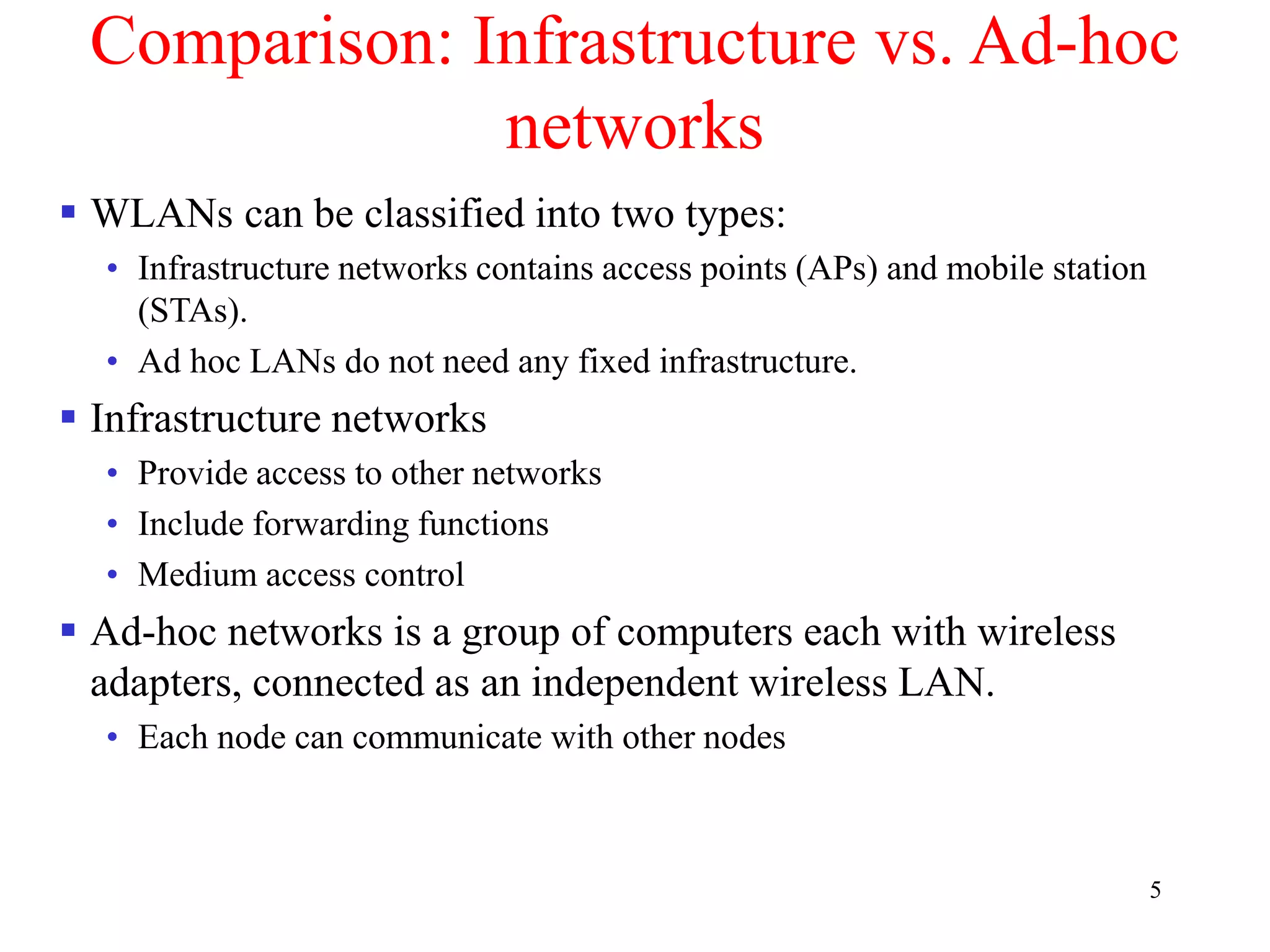 Comparison: Infrastructure vs. Ad-hoc networks

▪ WLANs can be classified into two types:
• Infrastructure networks contains access points (APs) and mobile station (STAs).
• Ad hoc LANs do not need any fixed infrastructure.

▪ Infrastructure networks
• Provide access to other networks
• Include forwarding functions
• Medium access control

▪ Ad-hoc networks is a group of computers each with wireless adapters, connected as an independent wireless LAN.
• Each node can communicate with other nodes

5